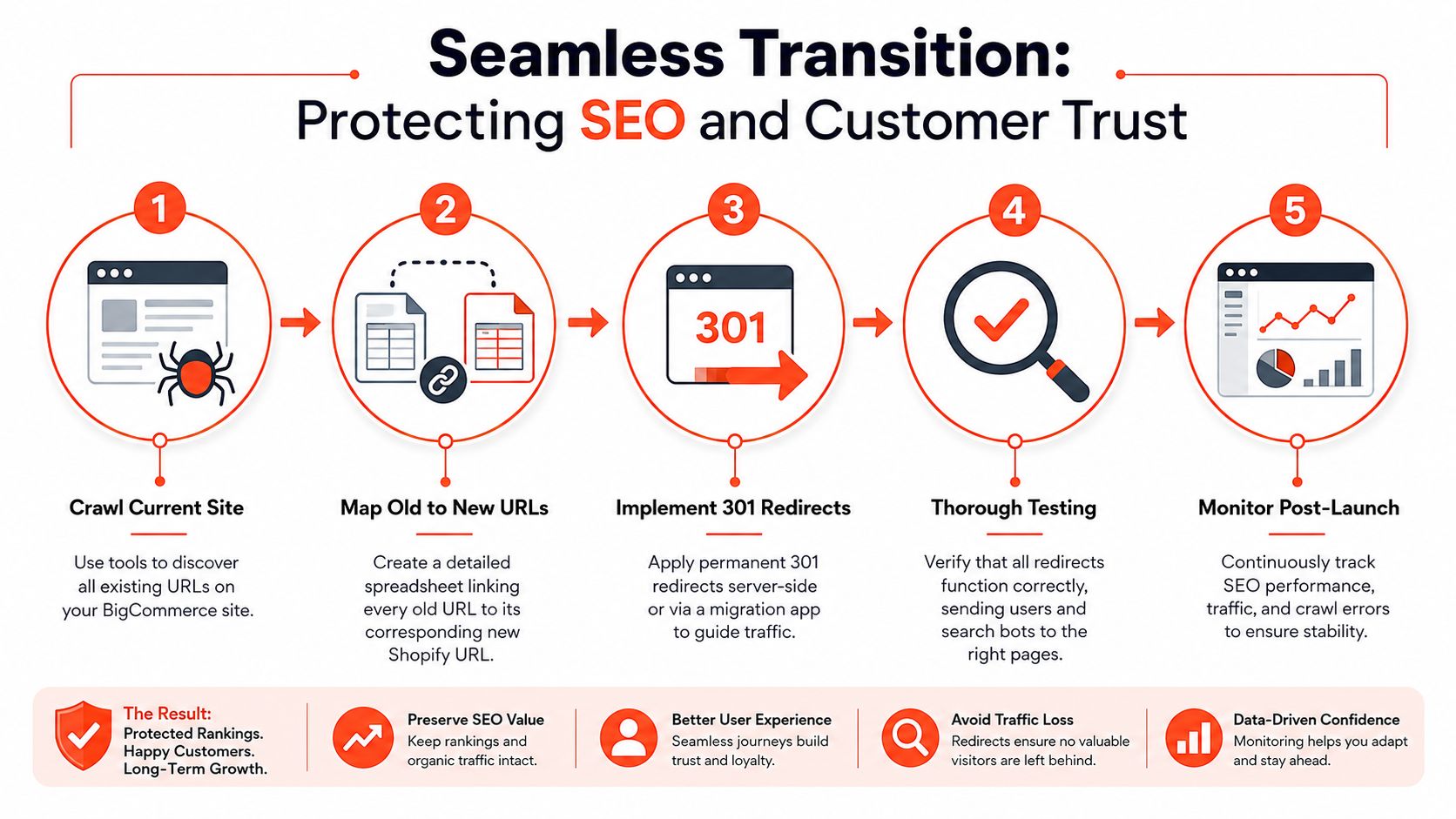 Seamless Transition:
Protecting SEO and Customer Trust

1

Crawl Current Site

Use tools to discover all existing URLs on your BigCommerce site.

2

Map Old to New URLs

Create a detailed spreadsheet linking every old URL to its corresponding new Shopify URL.

3

301

Implement 301 Redirects

Apply permanent 301 redirects server-side or via a migration app to guide traffic.

4

Thorough Testing

Verify that all redirects function correctly, sending users and search bots to the right pages.

5

Monitor Post-Launch

Continuously track SEO performance, traffic, and crawl errors to ensure stability.

The Result:
Protected Rankings.
Happy Customers.
Long-Term Growth.

Preserve SEO Value
Keep rankings and organic traffic intact.

Better User Experience
Seamless journeys build trust and loyalty.

Avoid Traffic Loss
Redirects ensure no valuable visitors are left behind.

Data-Driven Confidence
Monitoring helps you adapt and stay ahead.